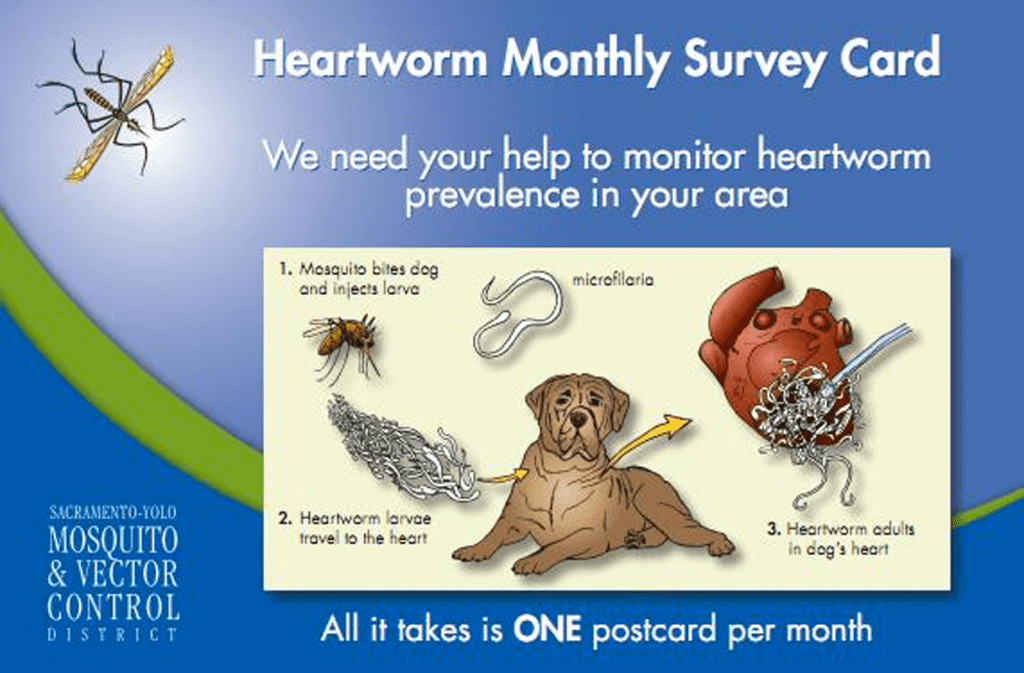 Heartworm Monthly Survey Card

We need your help to monitor heartworm prevalence in your area

1. Mosquito bites dog and injects larva

microfilaria

2. Heartworm larvae travel to the heart

3. Heartworm adults in dog's heart

SACRAMENTO-YOLO
MOSQUITO
& VECTOR
CONTROL
DISTRICT

All it takes is ONE postcard per month